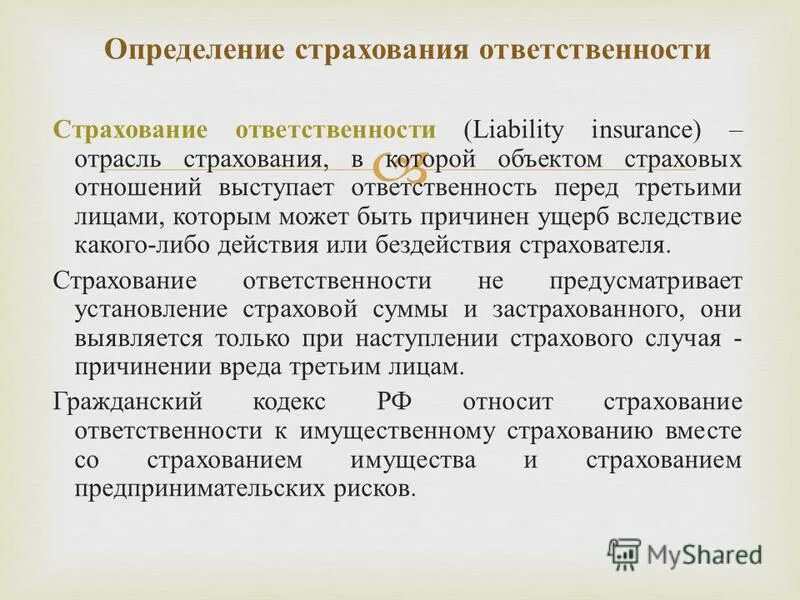 Определение страхования ответственности

Страхование ответственности (Liability insurance) – отрасль страхования, в которой объектом страховых отношений выступает ответственность перед третьими лицами, которым может быть причинен ущерб вследствие какого-либо действия или бездействия страхователя.

Страхование ответственности не предусматривает установление страховой суммы и застрахованного, они выявляется только при наступлении страхового случая - причинении вреда третьим лицам.

Гражданский кодекс РФ относит страхование ответственности к имущественному страхованию вместе со страхованием имущества и страхованием предпринимательских рисков.

MyShared